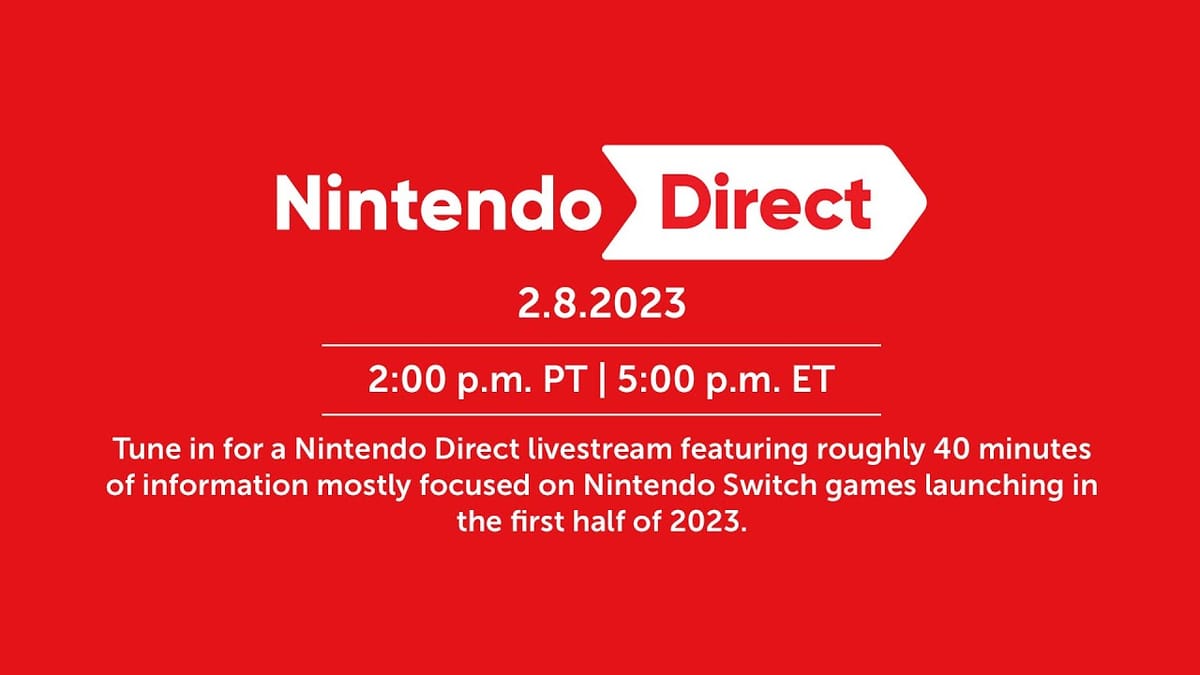 Nintendo Direct

2.8.2023

2:00 p.m. PT | 5:00 p.m. ET

Tune in for a Nintendo Direct livestream featuring roughly 40 minutes of information mostly focused on Nintendo Switch games launching in the first half of 2023.